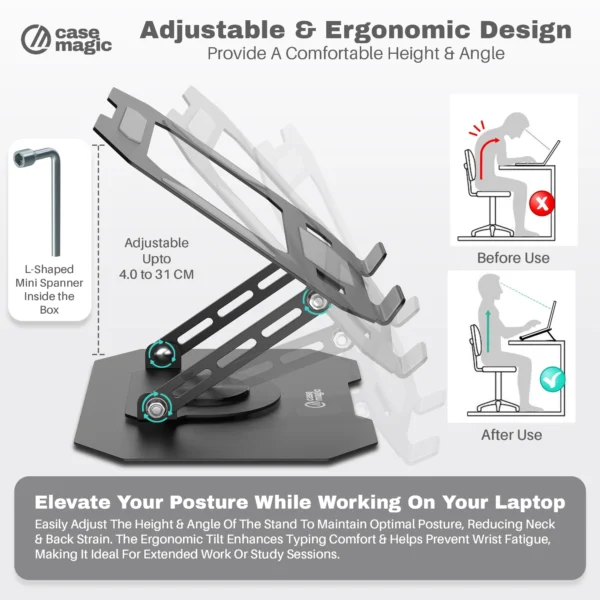 case magic

Adjustable & Ergonomic Design
Provide A Comfortable Height & Angle

L-Shaped Mini Spanner Inside the Box

Adjustable Upto 4.0 to 31 CM

case magic

Before Use

After Use

Elevate Your Posture While Working On Your Laptop
Easily Adjust The Height & Angle Of The Stand To Maintain Optimal Posture, Reducing Neck & Back Strain. The Ergonomic Tilt Enhances Typing Comfort & Helps Prevent Wrist Fatigue, Making It Ideal For Extended Work Or Study Sessions.